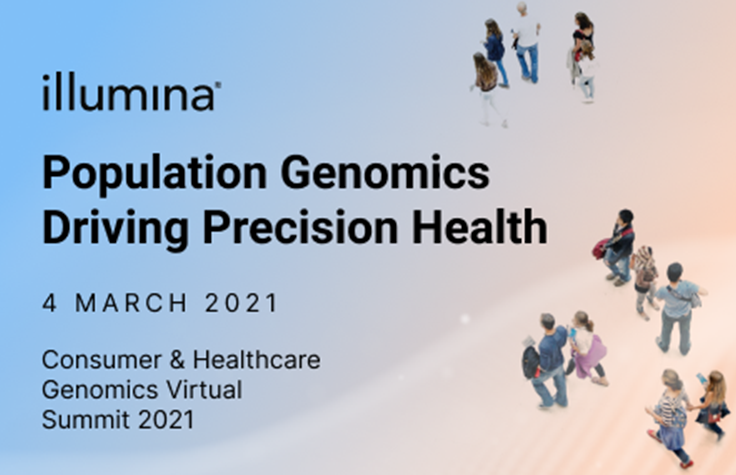 illumina®

Population Genomics Driving Precision Health

4 MARCH 2021

Consumer & Healthcare Genomics Virtual Summit 2021